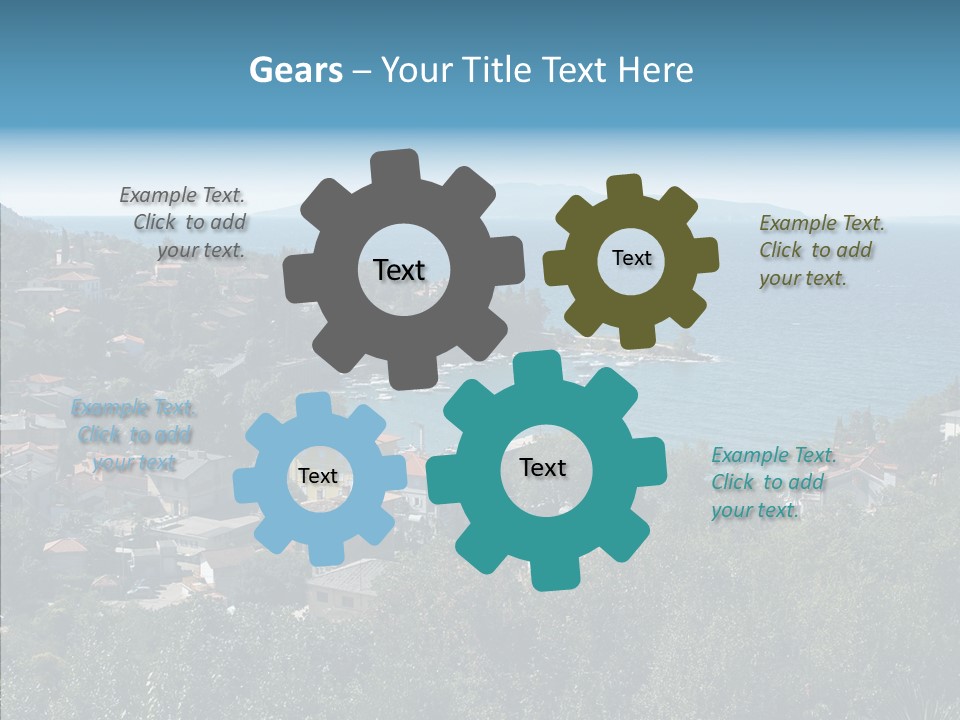 Gears – Your Title Text Here

Example Text. Click to add your text.

Text

Text

Example Text. Click to add your text.

Example Text. Click to add your text.

Text

Text

Example Text. Click to add your text.